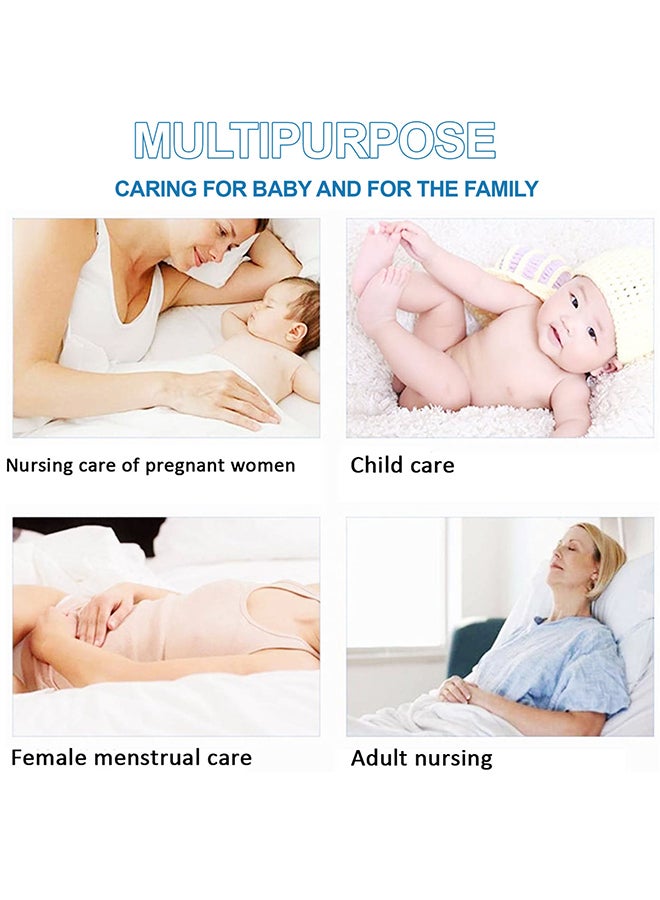 MULTIPURPOSE

CARING FOR BABY AND FOR THE FAMILY

Nursing care of pregnant women

Child care

Female menstrual care

Adult nursing